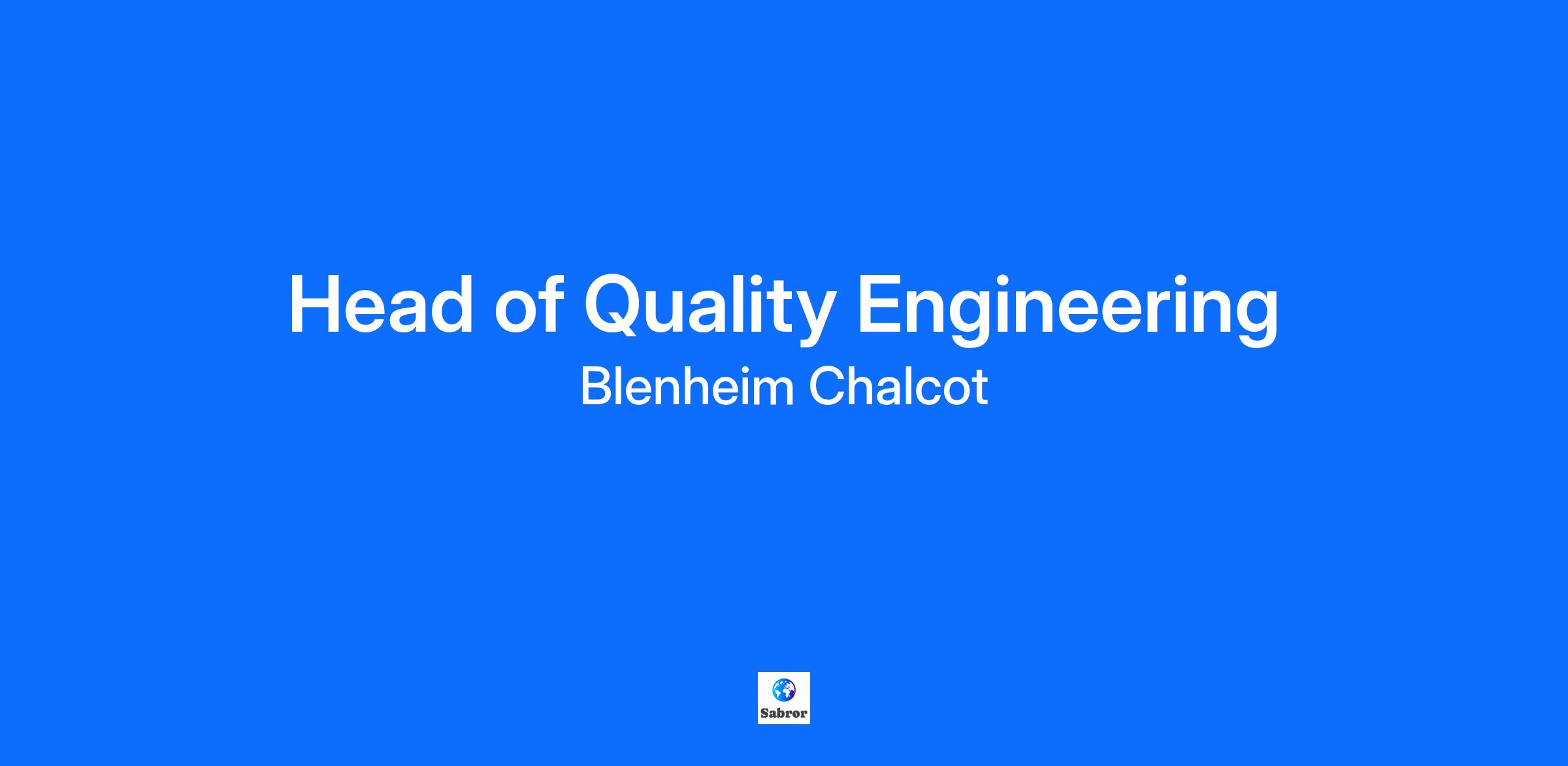 Head of Quality Engineering
Blenheim Chalcot

Sabror